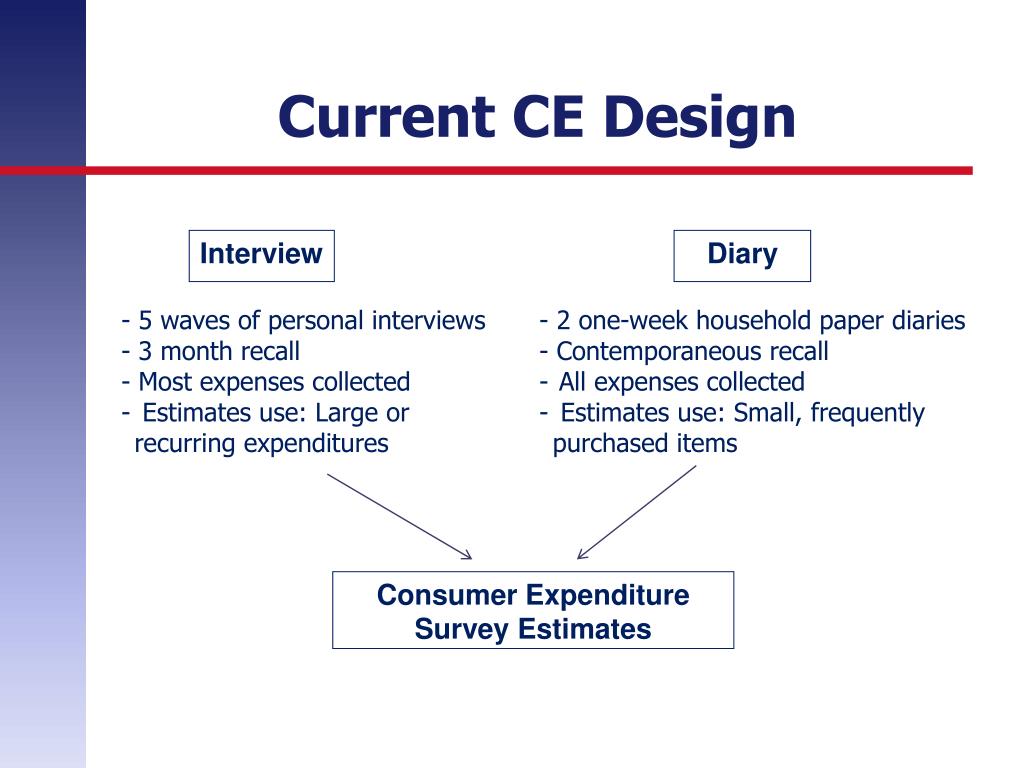 Current CE Design

Interview

- 5 waves of personal interviews
- 3 month recall
- Most expenses collected
- Estimates use: Large or recurring expenditures

Diary

- 2 one-week household paper diaries
- Contemporaneous recall
- All expenses collected
- Estimates use: Small, frequently purchased items

Consumer Expenditure Survey Estimates